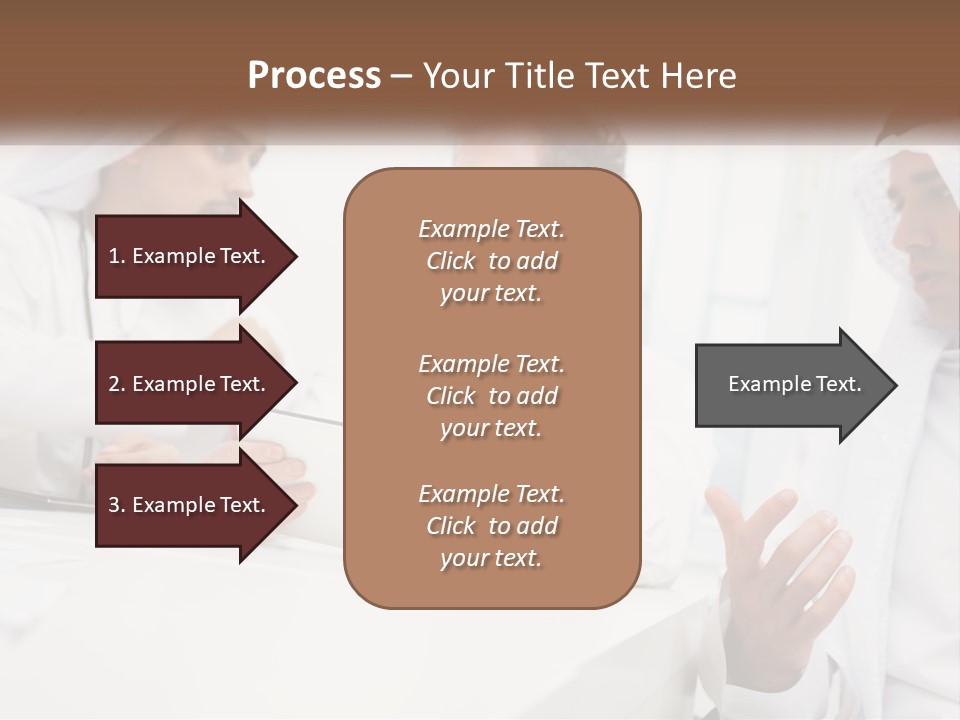 Process – Your Title Text Here

1. Example Text.

2. Example Text.

3. Example Text.

Example Text. Click to add your text.

Example Text. Click to add your text.

Example Text. Click to add your text.

Example Text.